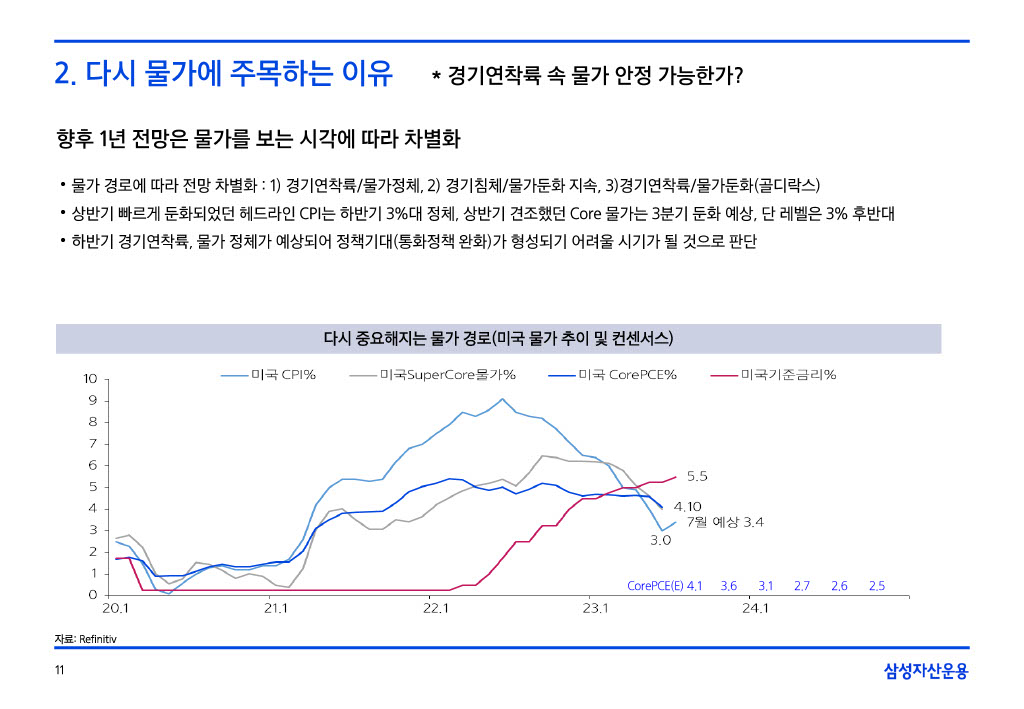 2. 다시 물가에 주목하는 이유 * 경기연착륙 속 물가 안정 가능한가?

향후 1년 전망은 물가를 보는 시각에 따라 차별화

• 물가 경로에 따라 전망 차별화 : 1) 경기연착륙/물가정체, 2) 경기침체/물가둔화 지속, 3)경기연착륙/물가둔화(골디락스)
• 상반기 빠르게 둔화되었던 헤드라인 CPI는 하반기 3%대 정체, 상반기 견조했던 Core 물가는 3분기 둔화 예상, 단 레벨은 3% 후반대
• 하반기 경기연착륙, 물가 정체가 예상되어 정책기대(통화정책 완화)가 형성되기 어려울 시기가 될 것으로 판단

다시 중요해지는 물가 경로(미국 물가 추이 및 컨센서스)

미국 CPI% 미국SuperCore물가% 미국 CorePCE% 미국기준금리%

10
9
8
7
6
5
4
3
2
1
0

5.5
4.10
7월 예상 3.4
3.0

CorePCE(E) 4.1 3.6 3.1 2.7 2.6 2.5

20.1 21.1 22.1 23.1 24.1

자료: Refinitiv

11

삼성자산운용